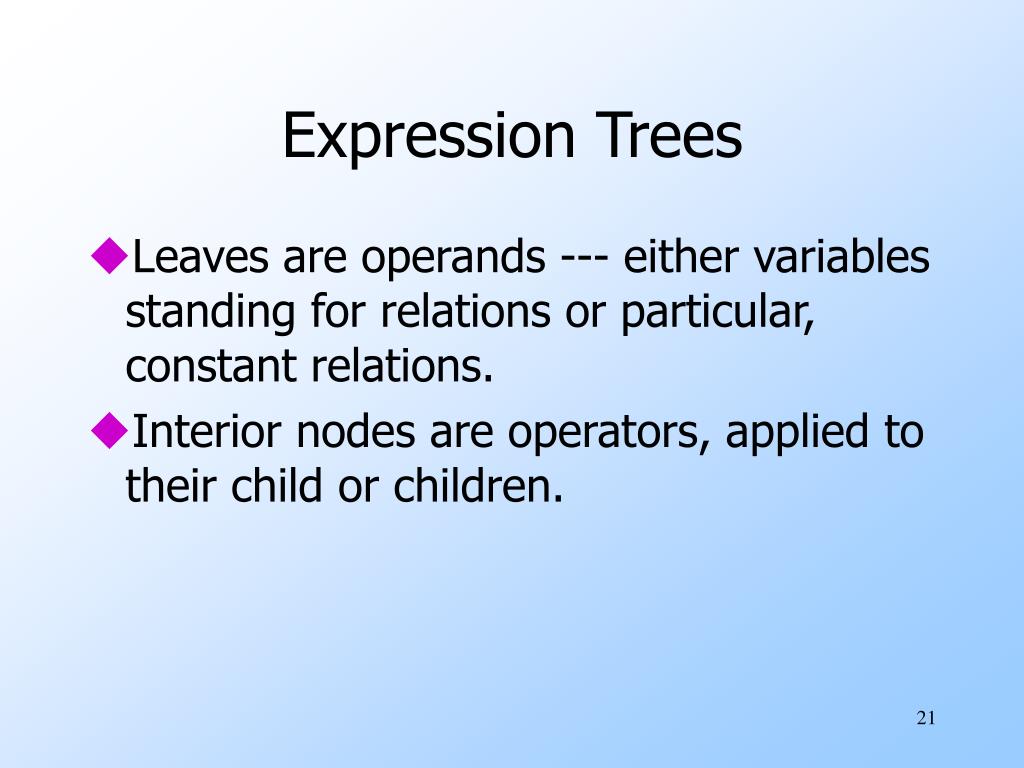 Expression Trees

◆Leaves are operands --- either variables standing for relations or particular, constant relations.

◆Interior nodes are operators, applied to their child or children.

21